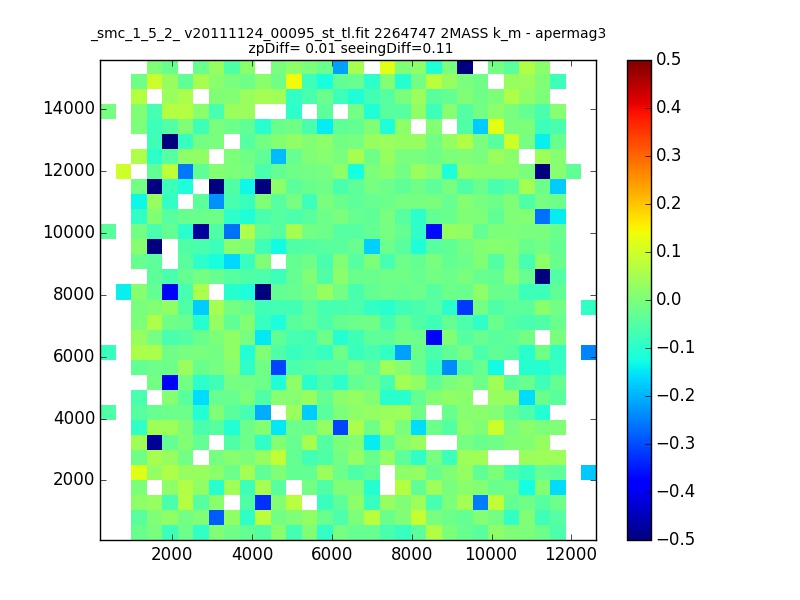 _smc_1_5_2_ v20111124_00095_st_tl.fit 2264747 2MASS k_m - apermag3
zpDiff= 0.01 seeingDiff=0.11

14000
12000
10000
8000
6000
4000
2000

2000 4000 6000 8000 10000 12000

0.5
0.4
0.3
0.2
0.1
0.0
−0.1
−0.2
−0.3
−0.4
−0.5